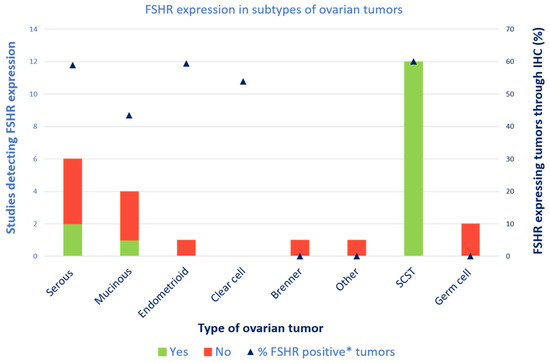 FSHR expression in subtypes of ovarian tumors

Studies detecting FSHR expression

14
12
10
8
6
4
2
0

FSHR expressing tumors through IHC (%)

70
60
50
40
30
20
10
0

Serous
Mucinous
Endometrioid
Clear cell
Brenner
Other
SCST
Germ cell

Type of ovarian tumor

Yes
No
% FSHR positive* tumors